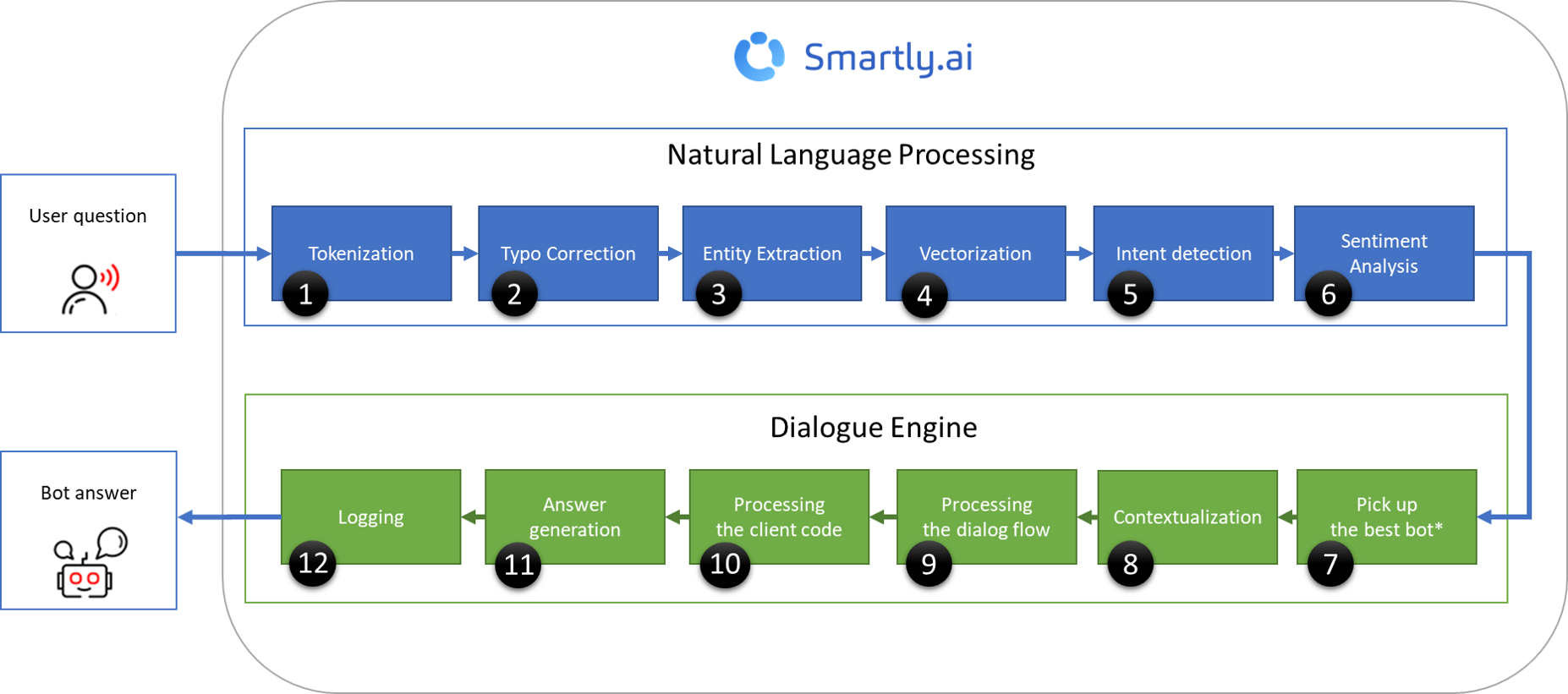 Smartly.ai

User question

Natural Language Processing

Tokenization 1

Typo Correction 2

Entity Extraction 3

Vectorization 4

Intent detection 5

Sentiment Analysis 6

Dialogue Engine

Pick up the best bot* 7

Contextualization 8

Processing the dialog flow 9

Processing the client code 10

Answer generation 11

Logging 12

Bot answer